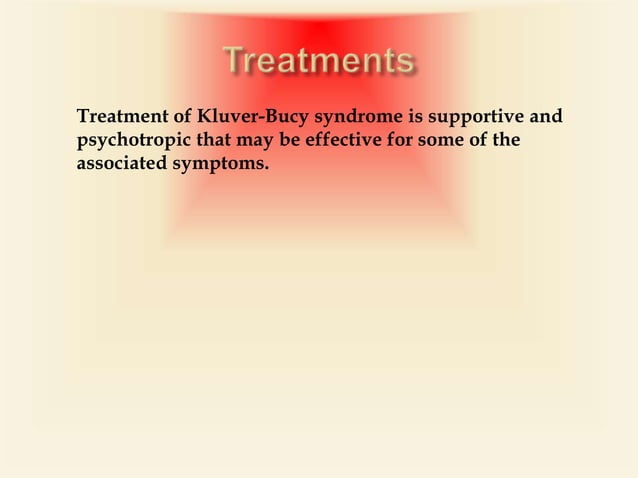 Treatments

Treatment of Kluver-Bucy syndrome is supportive and psychotropic that may be effective for some of the associated symptoms.